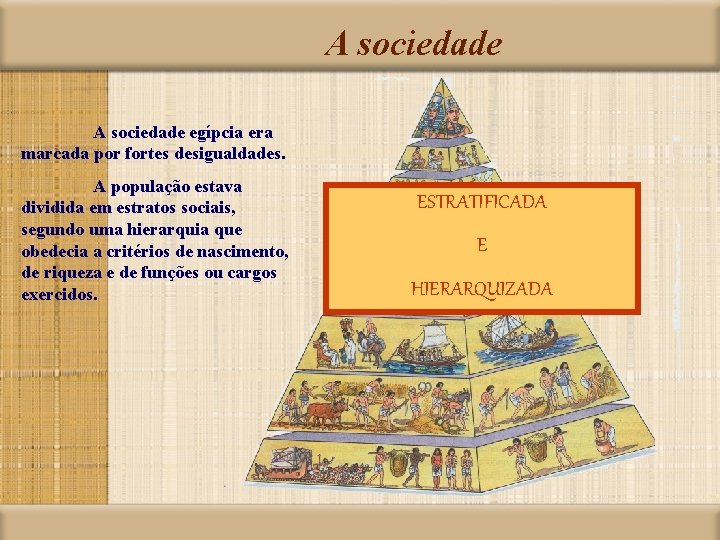 A sociedade

A sociedade egípcia era marcada por fortes desigualdades.

A população estava dividida em estratos sociais, segundo uma hierarquia que obedecia a critérios de nascimento, de riqueza e de funções ou cargos exercidos.

ESTRATIFICADA

E

HIERARQUIZADA